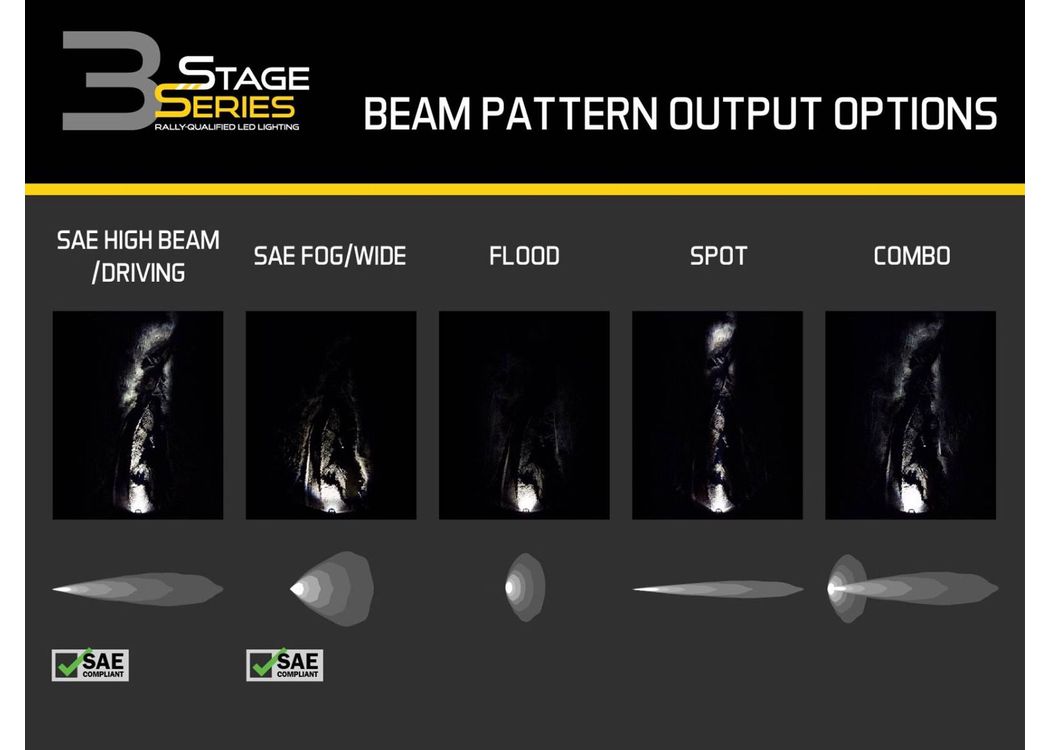 3 STAGE SERIES
RALLY-QUALIFIED LED LIGHTING

BEAM PATTERN OUTPUT OPTIONS

SAE HIGH BEAM /DRIVING

SAE FOG/WIDE

FLOOD

SPOT

COMBO

SAE COMPLIANT

SAE COMPLIANT